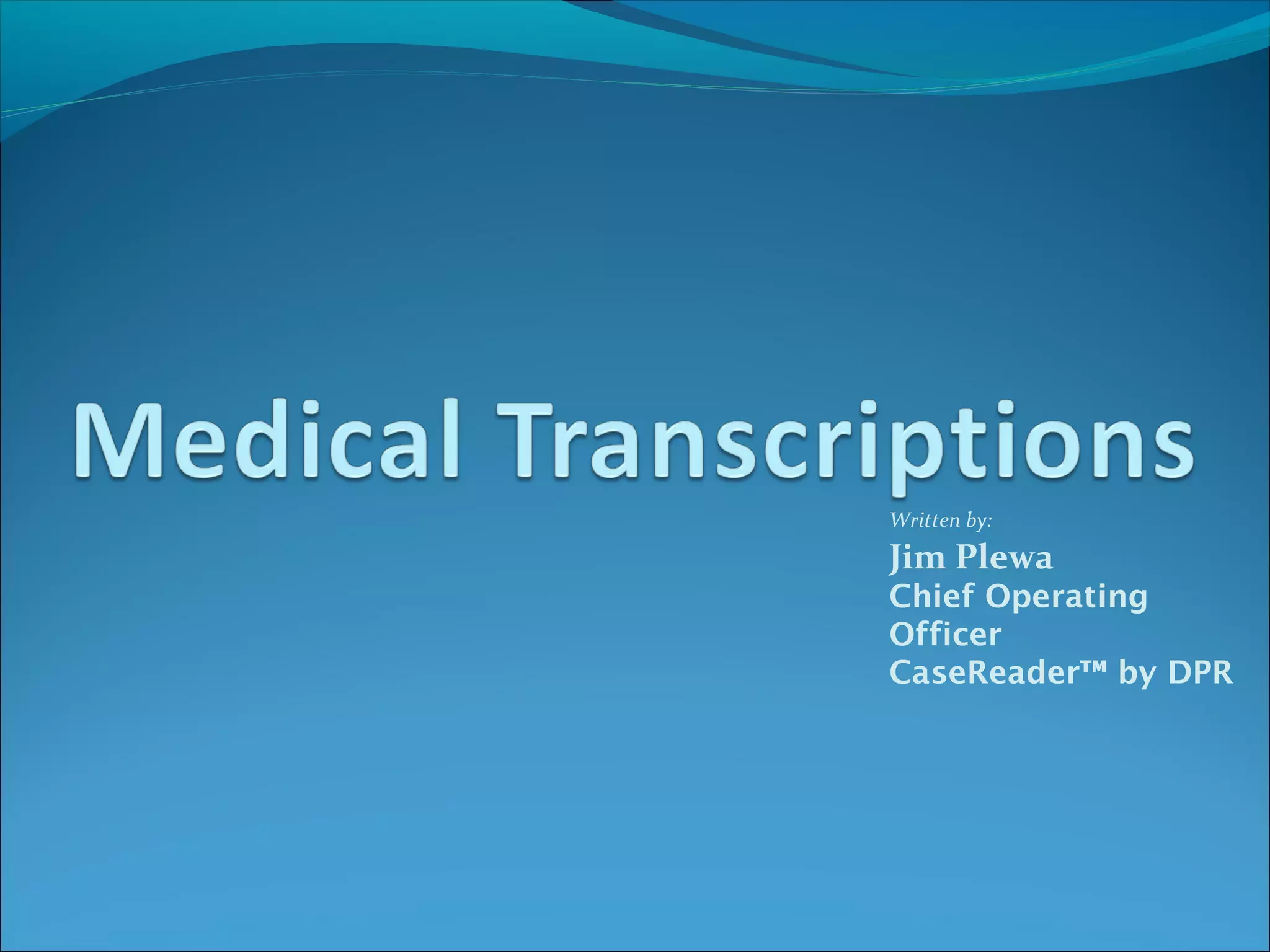 Medical Transcriptions

Written by:
Jim Plewa
Chief Operating Officer
CaseReader™ by DPR